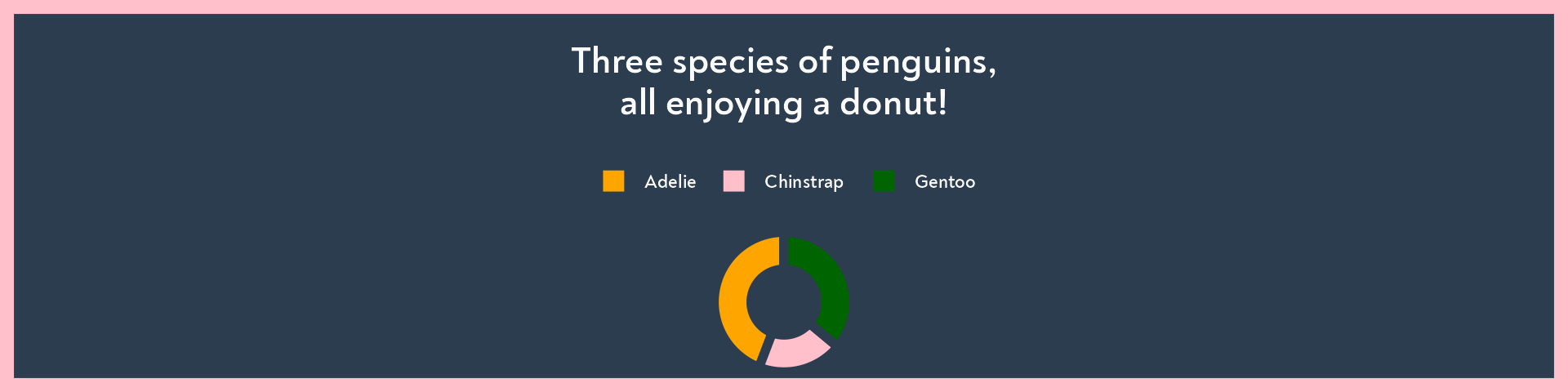 Three species of penguins,
all enjoying a donut!

Adelie Chinstrap Gentoo